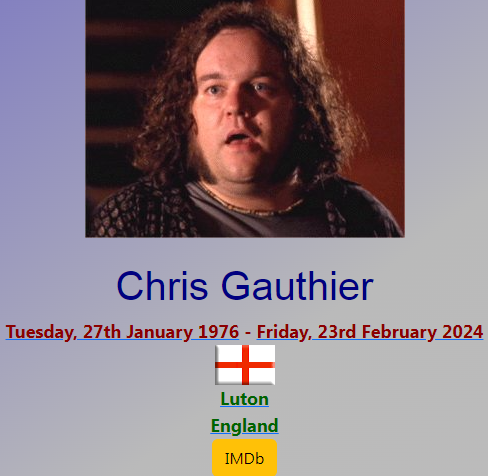 Chris Gauthier

Tuesday, 27th January 1976 - Friday, 23rd February 2024

Luton

England

IMDb